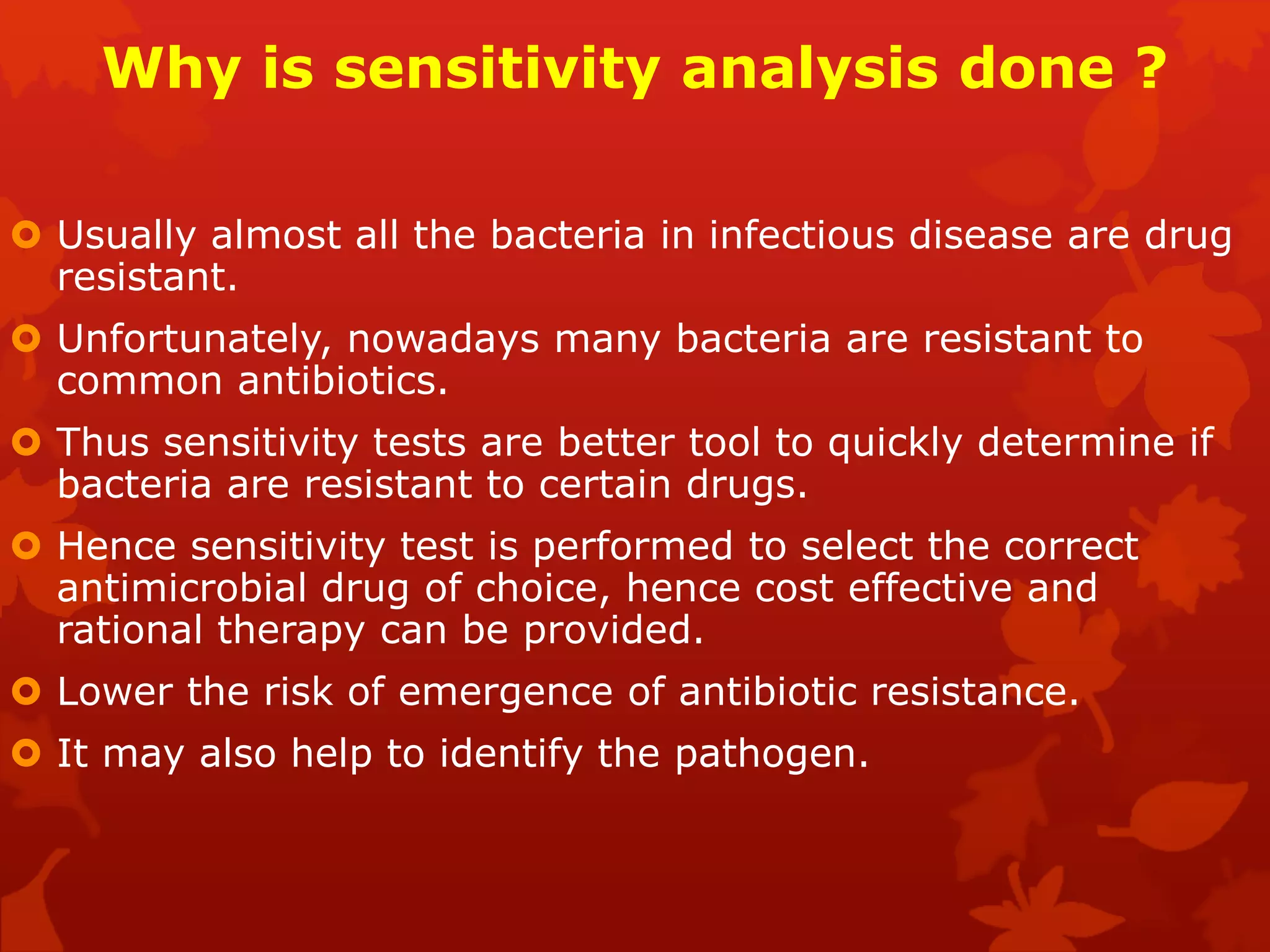 Why is sensitivity analysis done ?

Usually almost all the bacteria in infectious disease are drug resistant.

Unfortunately, nowadays many bacteria are resistant to common antibiotics.

Thus sensitivity tests are better tool to quickly determine if bacteria are resistant to certain drugs.

Hence sensitivity test is performed to select the correct antimicrobial drug of choice, hence cost effective and rational therapy can be provided.

Lower the risk of emergence of antibiotic resistance.

It may also help to identify the pathogen.